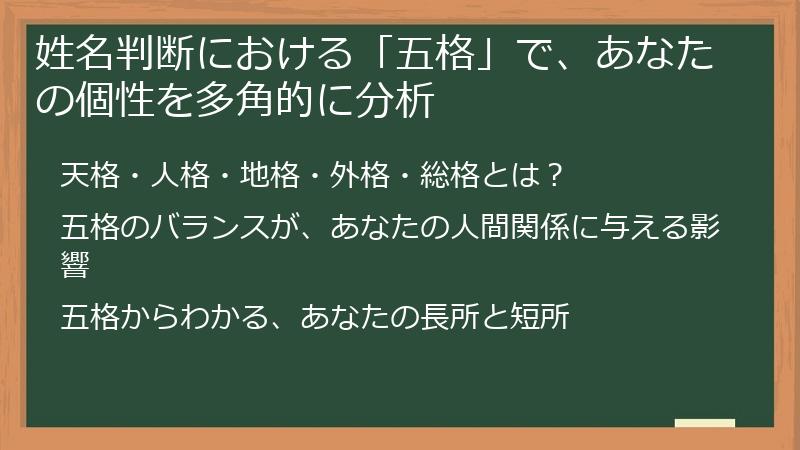 姓名判断における「五格」で、あなたの個性を多角的に分析

天格・人格・地格・外格・総格とは？

五格のバランスが、あなたの人間関係に与える影響

五格からわかる、あなたの長所と短所